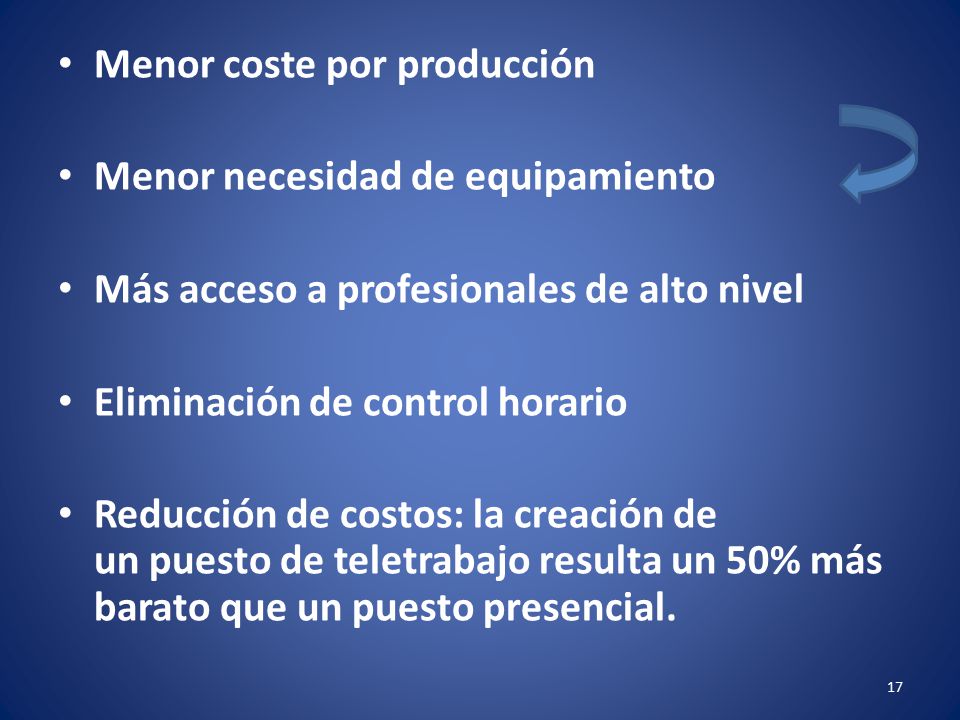 • Menor coste por producción

• Menor necesidad de equipamiento

• Más acceso a profesionales de alto nivel

• Eliminación de control horario

• Reducción de costos: la creación de un puesto de teletrabajo resulta un 50% más barato que un puesto presencial.

17